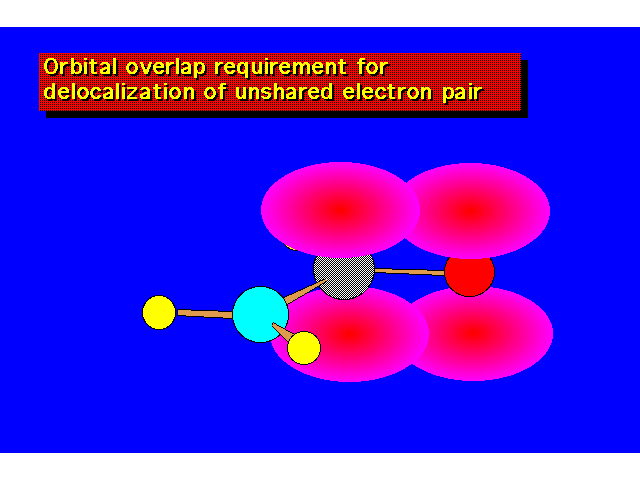 Orbital overlap requirement for delocalization of unshared electron pair